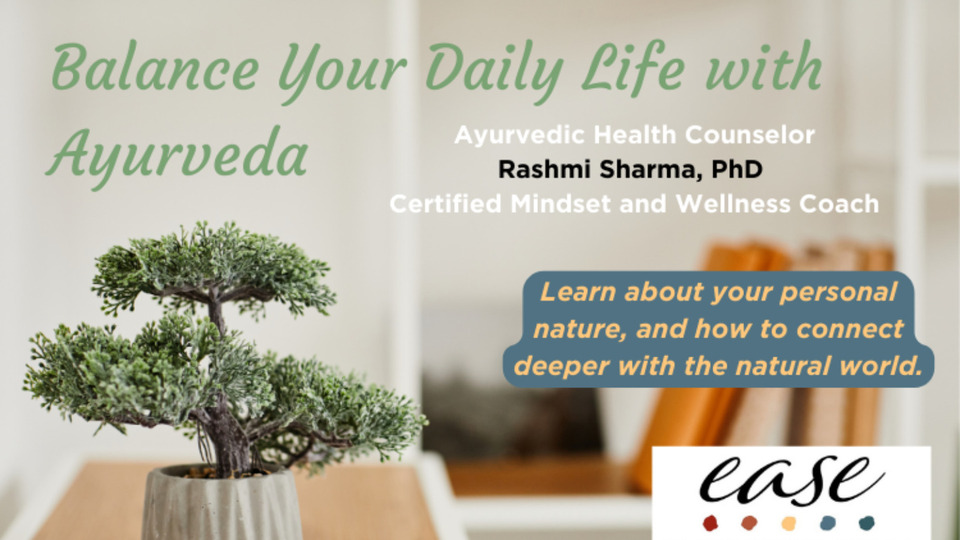 Balance Your Daily Life with Ayurveda

Ayurvedic Health Counselor
Rashmi Sharma, PhD
Certified Mindset and Wellness Coach

Learn about your personal nature, and how to connect deeper with the natural world.

ease